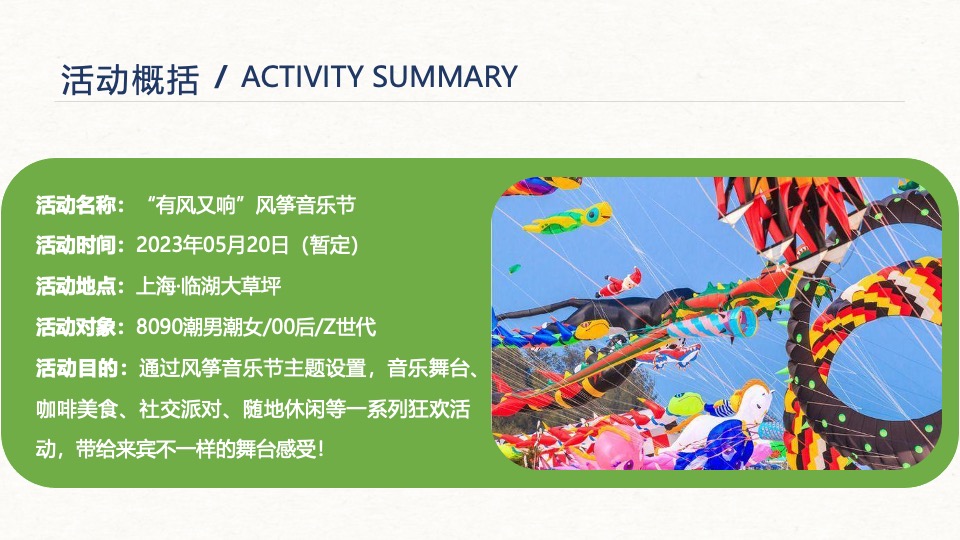 活动概括 / ACTIVITY SUMMARY

活动名称：“有风又响”风筝音乐节

活动时间：2023年05月20日（暂定）

活动地点：上海·临湖大草坪

活动对象：8090潮男潮女/00后/Z世代

活动目的：通过风筝音乐节主题设置，音乐舞台、咖啡美食、社交派对、随地休闲等一系列狂欢活动，带给来宾不一样的舞台感受！